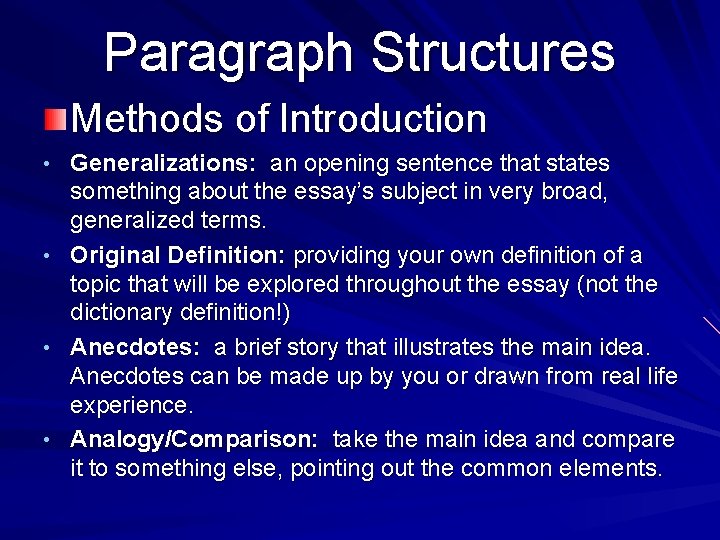 Paragraph Structures

Methods of Introduction

• Generalizations: an opening sentence that states something about the essay's subject in very broad, generalized terms.

• Original Definition: providing your own definition of a topic that will be explored throughout the essay (not the dictionary definition!)

• Anecdotes: a brief story that illustrates the main idea. Anecdotes can be made up by you or drawn from real life experience.

• Analogy/Comparison: take the main idea and compare it to something else, pointing out the common elements.